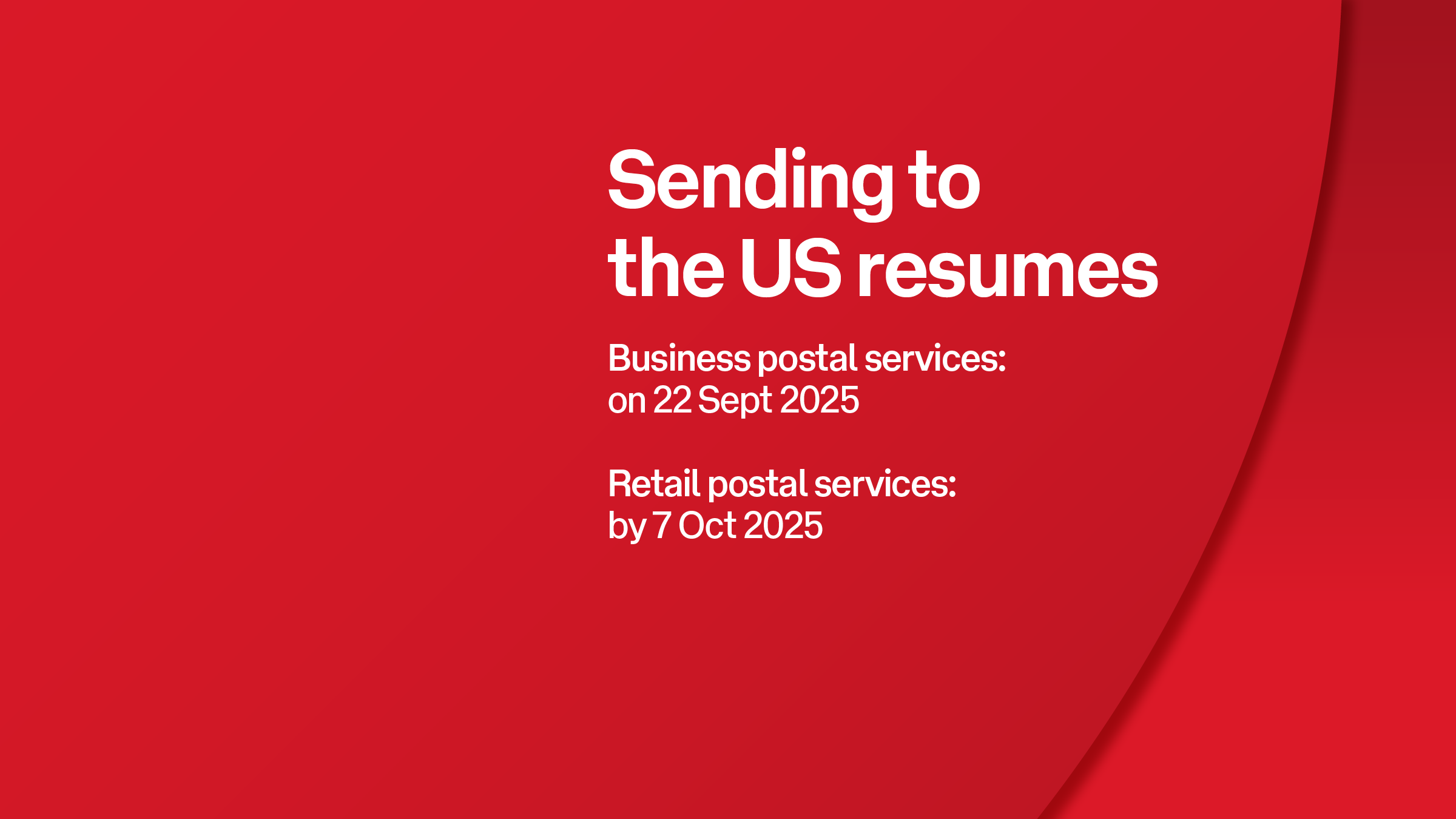 Sending to the US resumes

Business postal services: on 22 Sept 2025

Retail postal services: by 7 Oct 2025